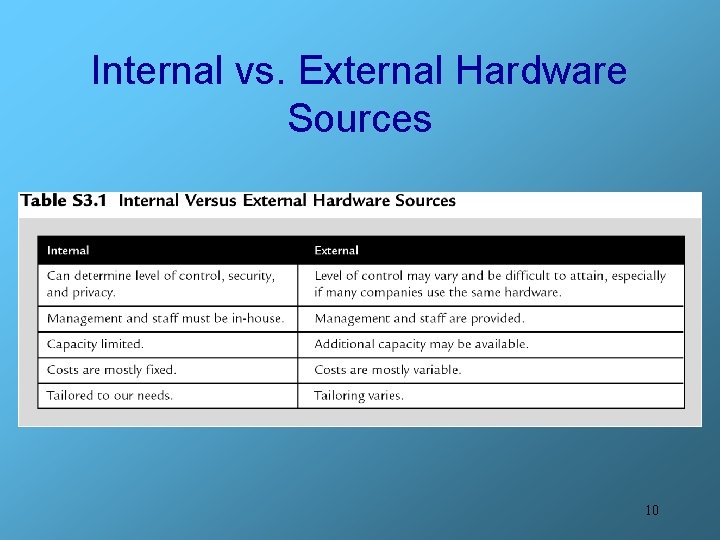 Internal vs. External Hardware Sources

Table S3.1 Internal Versus External Hardware Sources

| Internal | External |
|---|---|
| Can determine level of control, security, and privacy. | Level of control may vary and be difficult to attain, especially if many companies use the same hardware. |
| Management and staff must be in-house. | Management and staff are provided. |
| Capacity limited. | Additional capacity may be available. |
| Costs are mostly fixed. | Costs are mostly variable. |
| Tailored to our needs. | Tailoring varies. |

10